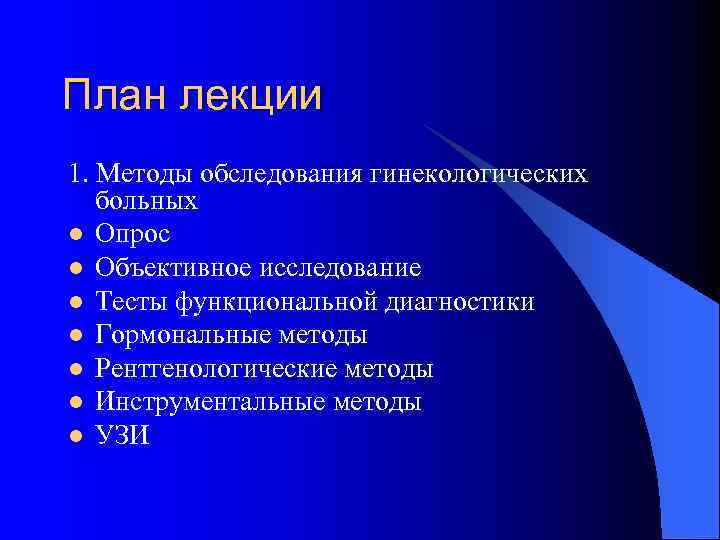 План лекции

1. Методы обследования гинекологических больных

- Опрос
- Объективное исследование
- Тесты функциональной диагностики
- Гормональные методы
- Рентгенологические методы
- Инструментальные методы
- УЗИ